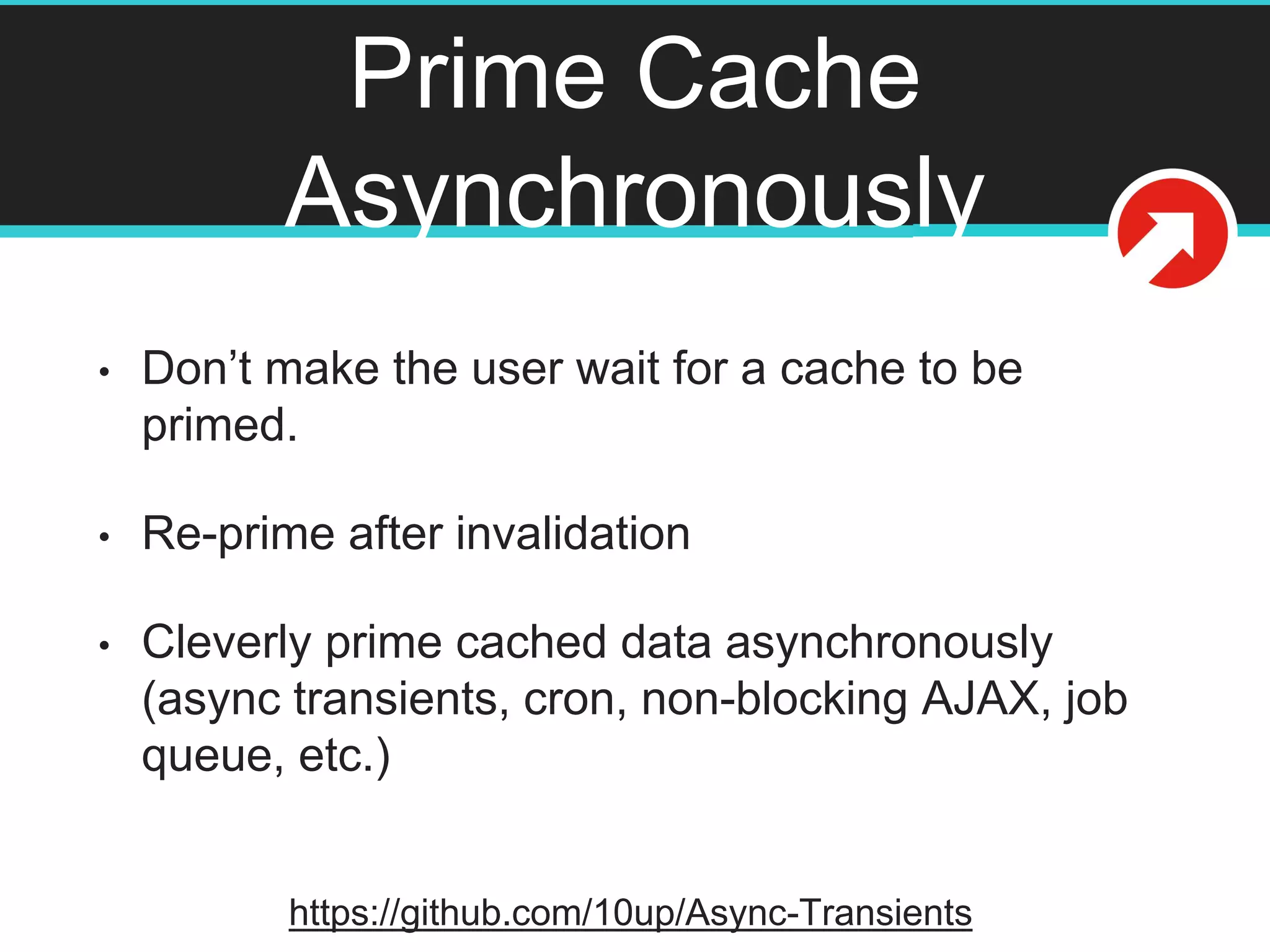 Prime Cache Asynchronously

• Don’t make the user wait for a cache to be primed.

• Re-prime after invalidation

• Cleverly prime cached data asynchronously (async transients, cron, non-blocking AJAX, job queue, etc.)

https://github.com/10up/Async-Transients